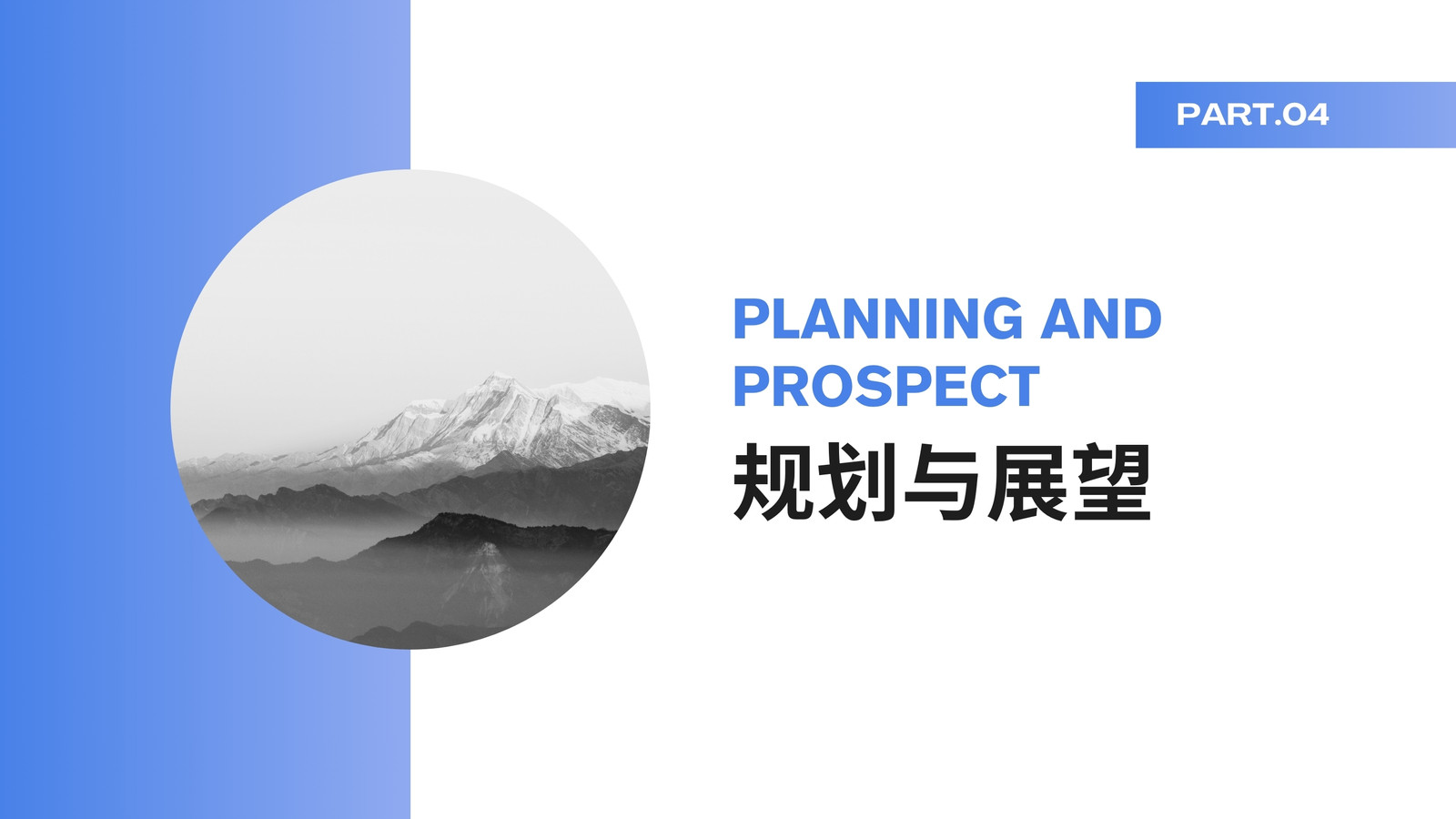 PART.04

PLANNING AND PROSPECT

规划与展望